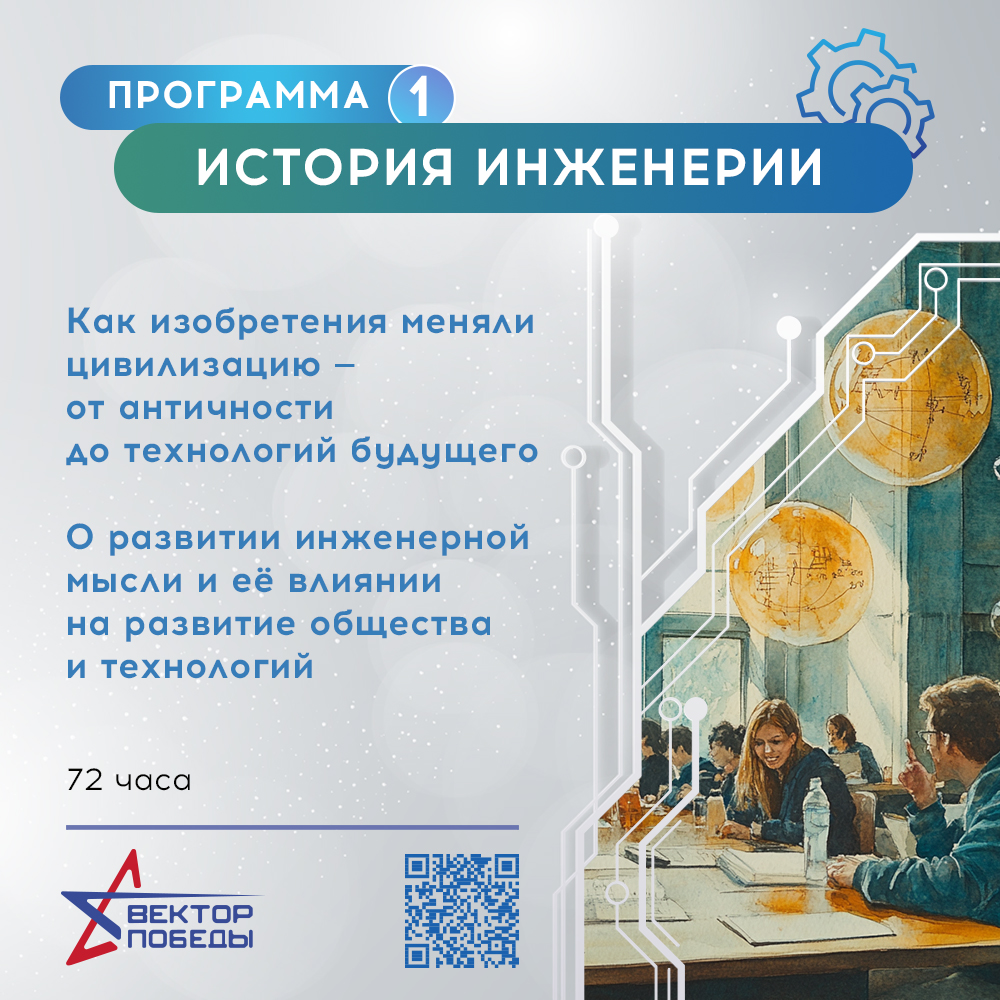 ПРОГРАММА 1

ИСТОРИЯ ИНЖЕНЕРИИ

Как изобретения меняли цивилизацию – от античности до технологий будущего

О развитии инженерной мысли и её влиянии на развитие общества и технологий

72 часа

ВЕКТОР ПОБЕДЫ